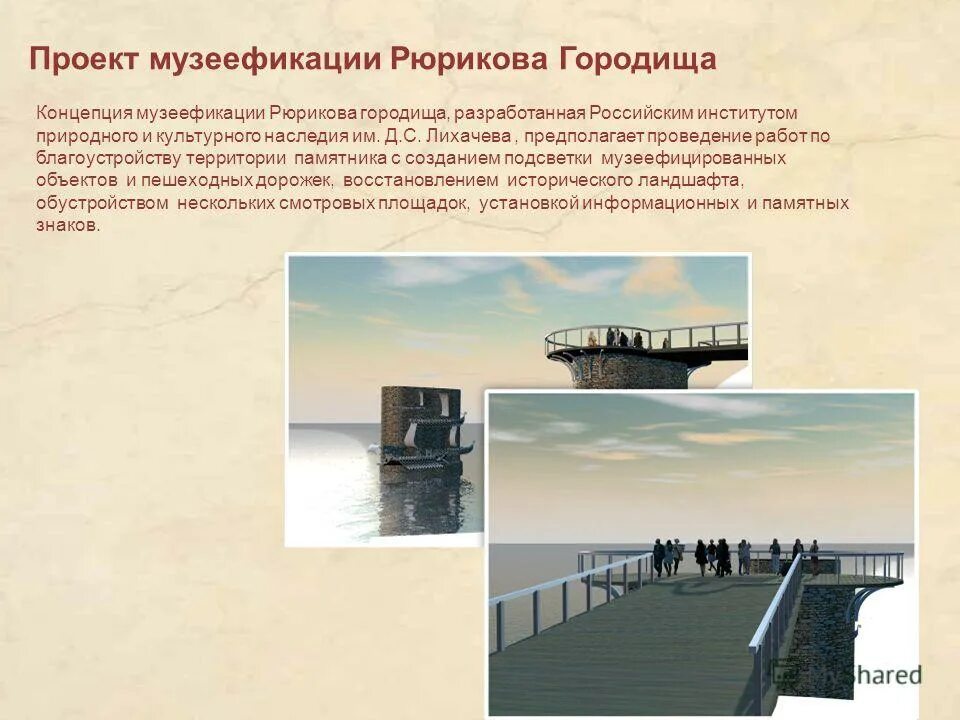 Проект музеефикации Рюрикова Городища

Концепция музеефикации Рюрикова городища, разработанная Российским институтом природного и культурного наследия им. Д.С. Лихачева , предполагает проведение работ по благоустройству территории памятника с созданием подсветки музеефицированных объектов и пешеходных дорожек, восстановлением исторического ландшафта, обустройством нескольких смотровых площадок, установкой информационных и памятных знаков.

MyShared